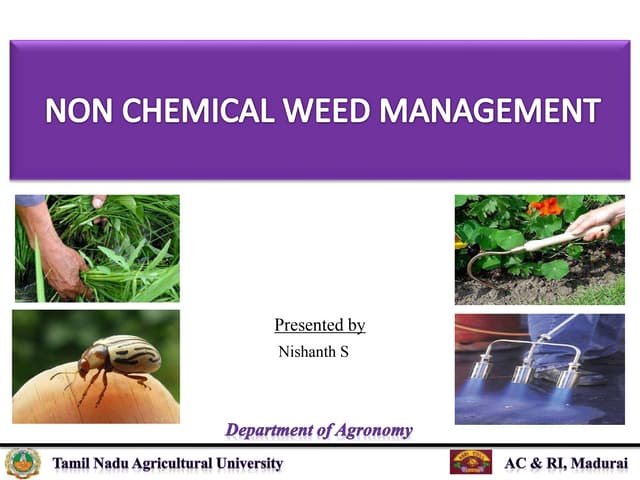 NON CHEMICAL WEED MANAGEMENT

Presented by

Nishanth S

Department of Agronomy

Tamil Nadu Agricultural University

AC & RI, Madurai